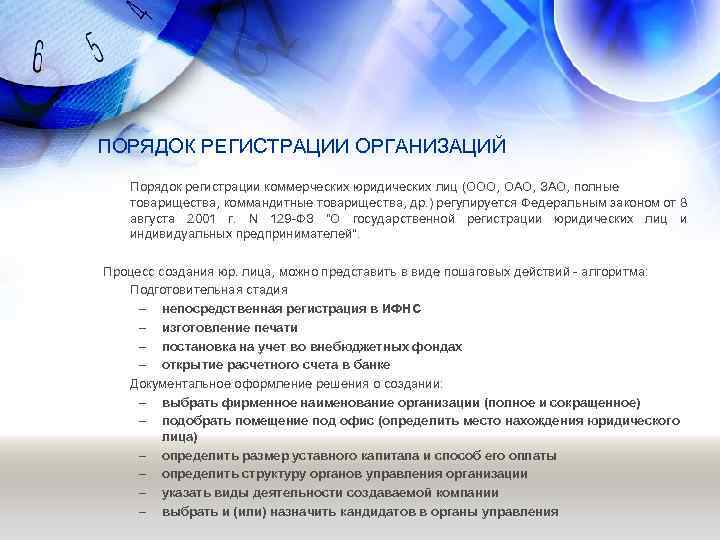 6 5 4

ПОРЯДОК РЕГИСТРАЦИИ ОРГАНИЗАЦИЙ

Порядок регистрации коммерческих юридических лиц (ООО, ОАО, ЗАО, полные товарищества, коммандитные товарищества, др.) регулируется Федеральным законом от 8 августа 2001 г. N 129-ФЗ "О государственной регистрации юридических лиц и индивидуальных предпринимателей".

Процесс создания юр. лица, можно представить в виде пошаговых действий - алгоритма:

Подготовительная стадия

– непосредственная регистрация в ИФНС
– изготовление печати
– постановка на учет во внебюджетных фондах
– открытие расчетного счета в банке

Документальное оформление решения о создании:

– выбрать фирменное наименование организации (полное и сокращенное)
– подобрать помещение под офис (определить место нахождения юридического лица)
– определить размер уставного капитала и способ его оплаты
– определить структуру органов управления организации
– указать виды деятельности создаваемой компании
– выбрать и (или) назначить кандидатов в органы управления